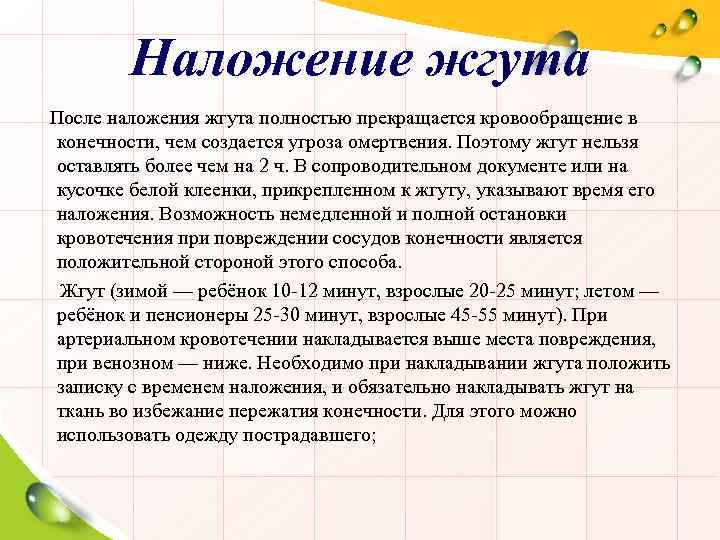 Наложение жгута

После наложения жгута полностью прекращается кровообращение в конечности, чем создается угроза омертвения. Поэтому жгут нельзя оставлять более чем на 2 ч. В сопроводительном документе или на кусочке белой клеенки, прикрепленном к жгуту, указывают время его наложения. Возможность немедленной и полной остановки кровотечения при повреждении сосудов конечности является положительной стороной этого способа.

Жгут (зимой — ребёнок 10-12 минут, взрослые 20-25 минут; летом — ребёнок и пенсионеры 25-30 минут, взрослые 45-55 минут). При артериальном кровотечении накладывается выше места повреждения, при венозном — ниже. Необходимо при накладывании жгута положить записку с временем наложения, и обязательно накладывать жгут на ткань во избежание пережатия конечности. Для этого можно использовать одежду пострадавшего;